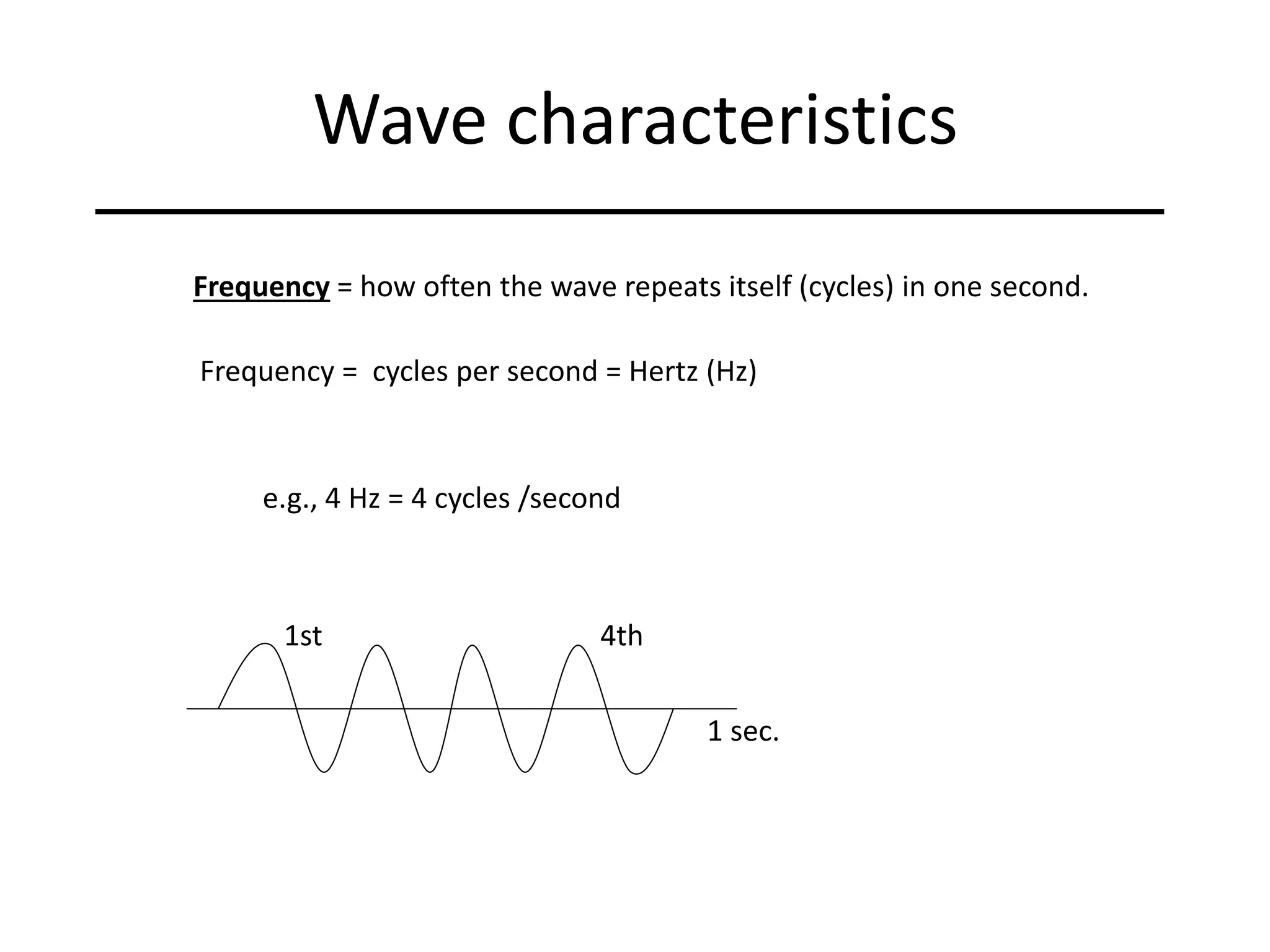 Wave characteristics

Frequency = how often the wave repeats itself (cycles) in one second.

Frequency = cycles per second = Hertz (Hz)

e.g., 4 Hz = 4 cycles /second

1st

4th

1 sec.